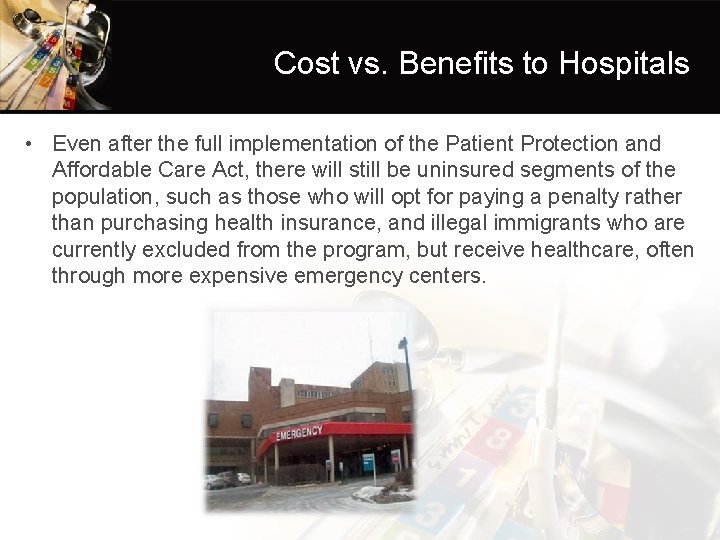 Cost vs. Benefits to Hospitals

• Even after the full implementation of the Patient Protection and Affordable Care Act, there will still be uninsured segments of the population, such as those who will opt for paying a penalty rather than purchasing health insurance, and illegal immigrants who are currently excluded from the program, but receive healthcare, often through more expensive emergency centers.

EMERGENCY